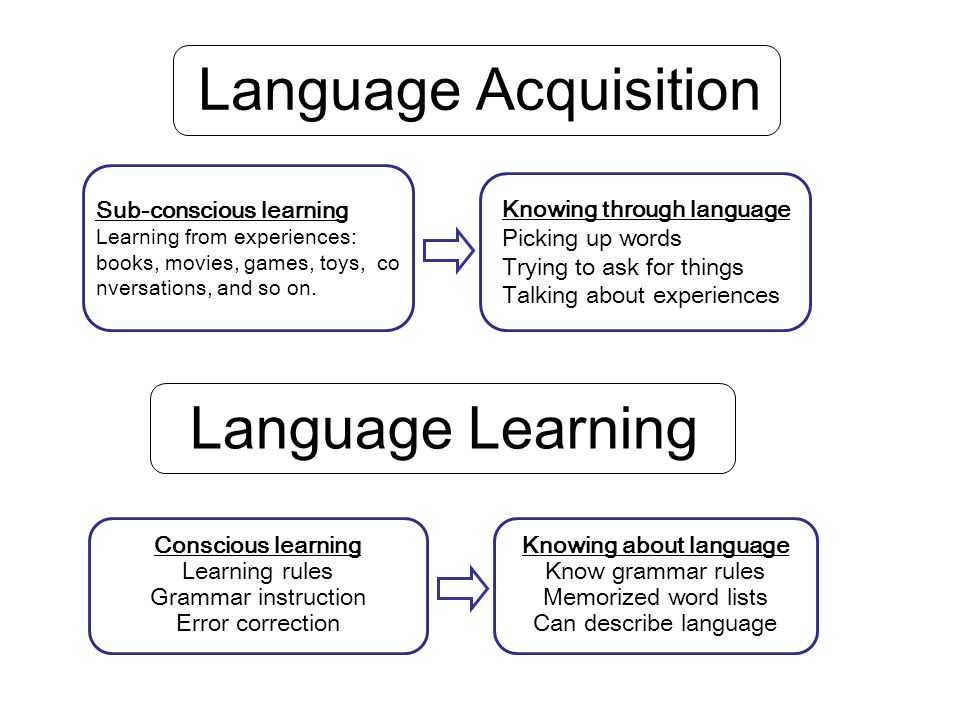 Language Acquisition

Sub-conscious learning
Learning from experiences: books, movies, games, toys, co nversations, and so on.

Knowing through language
Picking up words
Trying to ask for things
Talking about experiences

Language Learning

Conscious learning
Learning rules
Grammar instruction
Error correction

Knowing about language
Know grammar rules
Memorized word lists
Can describe language